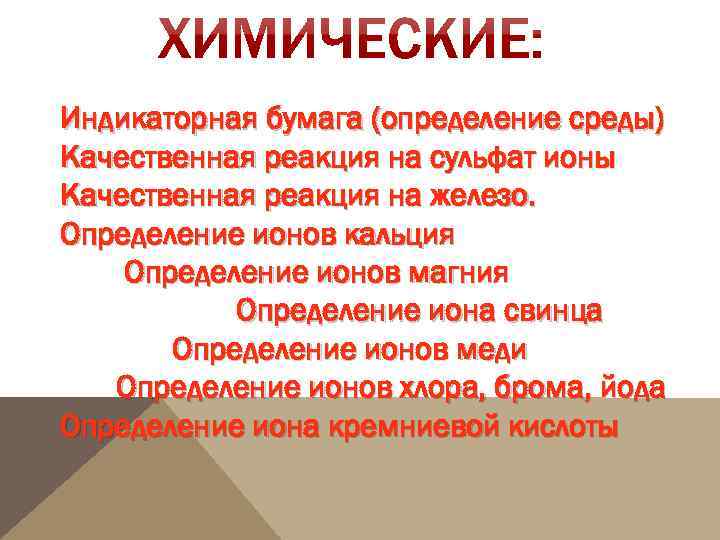 ХИМИЧЕСКИЕ:

Индикаторная бумага (определение среды)
Качественная реакция на сульфат ионы
Качественная реакция на железо.
Определение ионов кальция
Определение ионов магния
Определение иона свинца
Определение ионов меди
Определение ионов хлора, брома, йода
Определение иона кремниевой кислоты